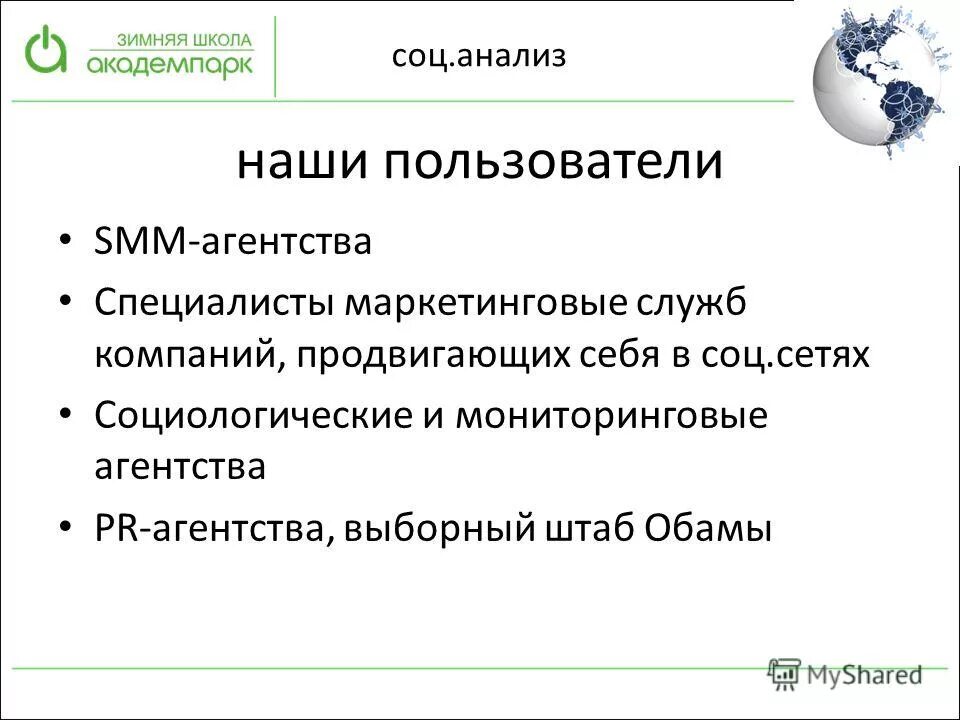 ЗИМНЯЯ ШКОЛА
академпарк

соц.анализ

наши пользователи

• SMM-агентства
• Специалисты маркетинговые служб компаний, продвигающих себя в соц.сетях
• Социологические и мониторинговые агентства
• PR-агентства, выборный штаб Обамы

MyShared